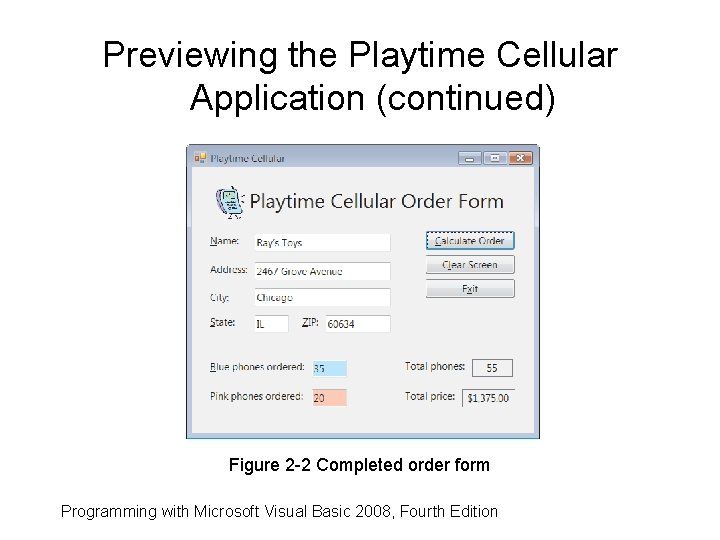 Previewing the Playtime Cellular Application (continued)

Playtime Cellular

Playtime Cellular Order Form

Name: Ray's Toys

Address: 2467 Grove Avenue

City: Chicago

State: IL ZIP: 60634

Calculate Order

Clear Screen

Exit

Blue phones ordered: 35

Pink phones ordered: 20

Total phones: 55

Total price: $1,375.00

Figure 2-2 Completed order form

Programming with Microsoft Visual Basic 2008, Fourth Edition